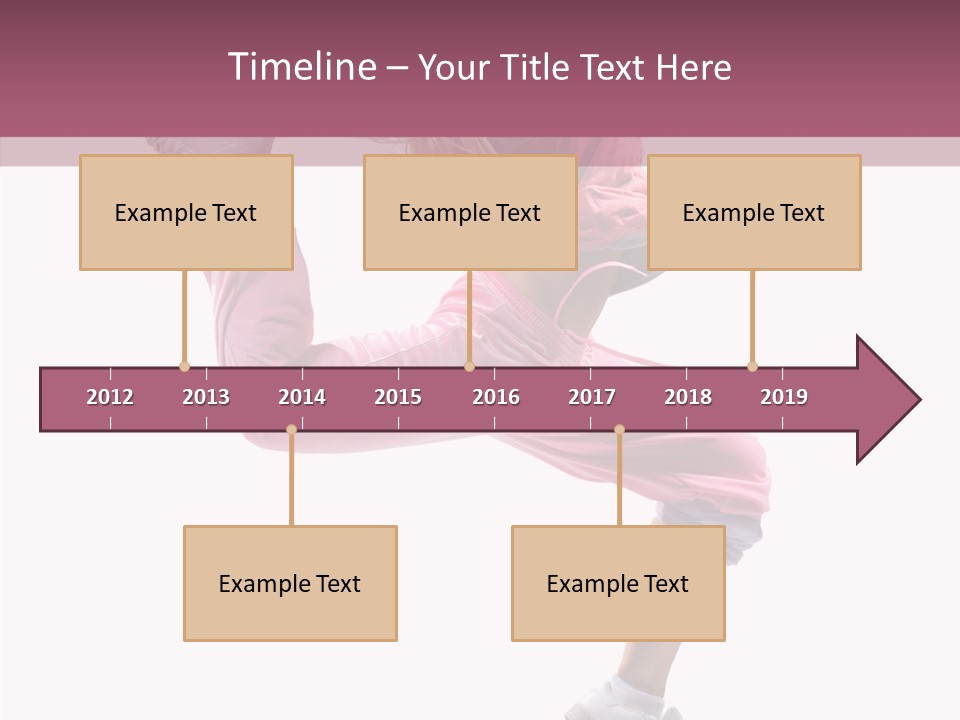 Timeline – Your Title Text Here

Example Text

Example Text

Example Text

2012 2013 2014 2015 2016 2017 2018 2019

Example Text

Example Text